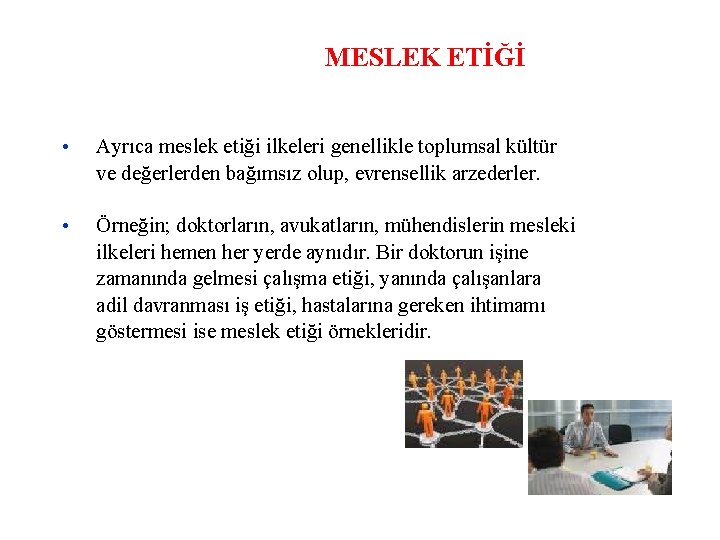 MESLEK ETİĞİ

• Ayrıca meslek etiği ilkeleri genellikle toplumsal kültür ve değerlerden bağımsız olup, evrensellik arzederler.

• Örneğin; doktorların, avukatların, mühendislerin mesleki ilkeleri hemen her yerde aynıdır. Bir doktorun işine zamanında gelmesi çalışma etiği, yanında çalışanlara adil davranması iş etiği, hastalarına gereken ihtimamı göstermesi ise meslek etiği örnekleridir.